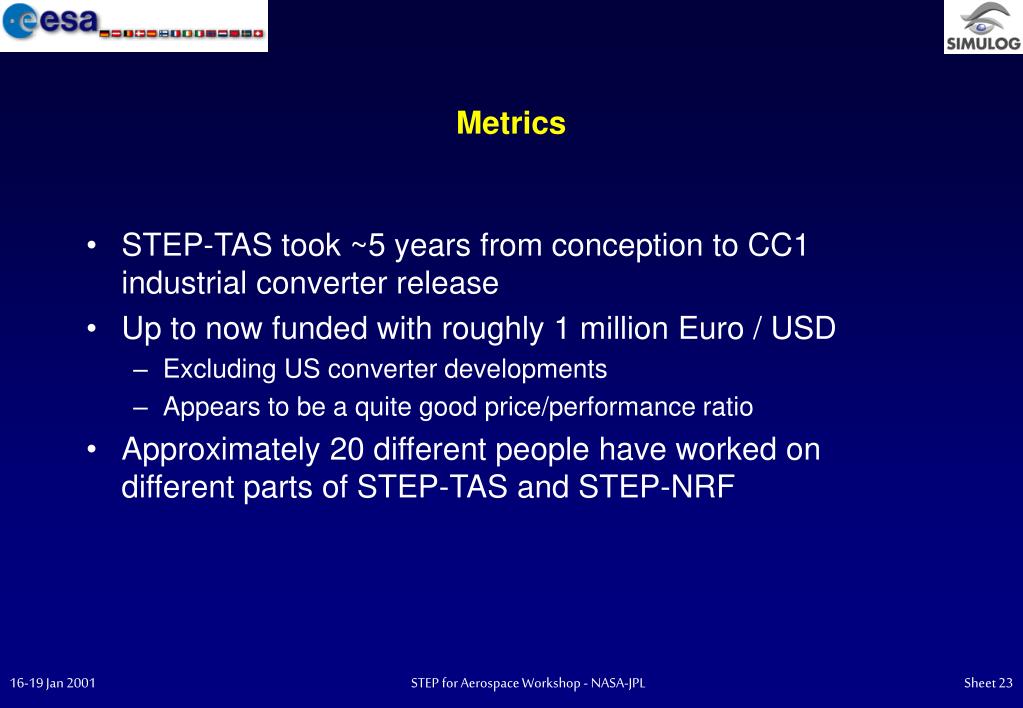 esa

SIMULOG

Metrics

• STEP-TAS took ~5 years from conception to CC1 industrial converter release
• Up to now funded with roughly 1 million Euro / USD
– Excluding US converter developments
– Appears to be a quite good price/performance ratio
• Approximately 20 different people have worked on different parts of STEP-TAS and STEP-NRF

16-19 Jan 2001

STEP for Aerospace Workshop - NASA-JPL

Sheet 23